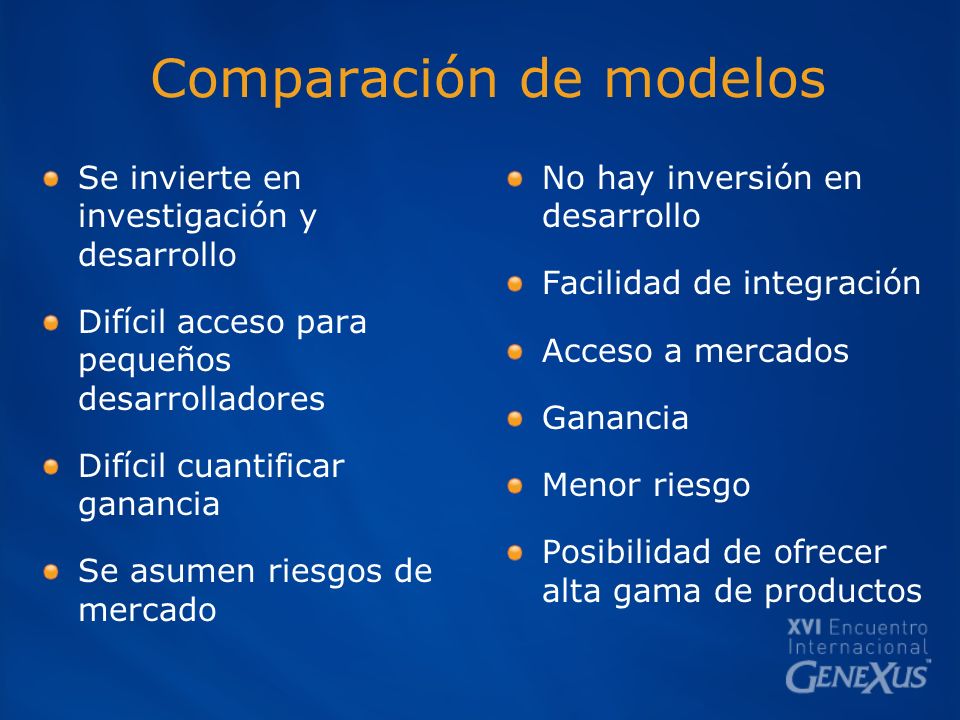 Comparación de modelos

Se invierte en investigación y desarrollo

Difícil acceso para pequeños desarrolladores

Difícil cuantificar ganancia

Se asumen riesgos de mercado

No hay inversión en desarrollo

Facilidad de integración

Acceso a mercados

Ganancia

Menor riesgo

Posibilidad de ofrecer alta gama de productos

XVI Encuentro Internacional GENEXUS